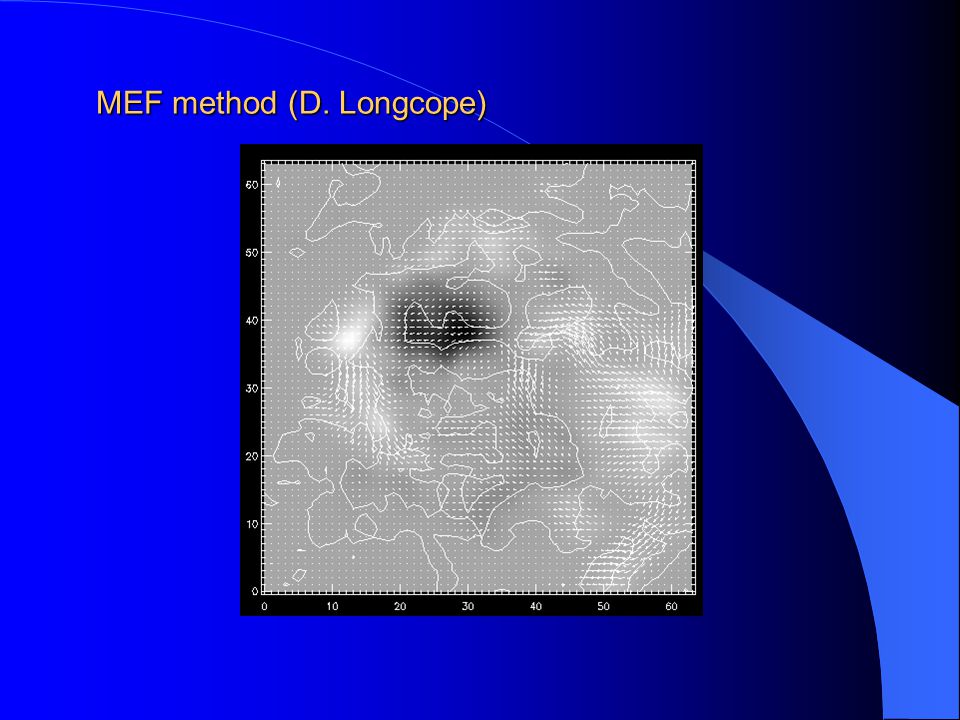 MEF method (D. Longcope)

60
50
40
30
20
10
0
0 10 20 30 40 50 60